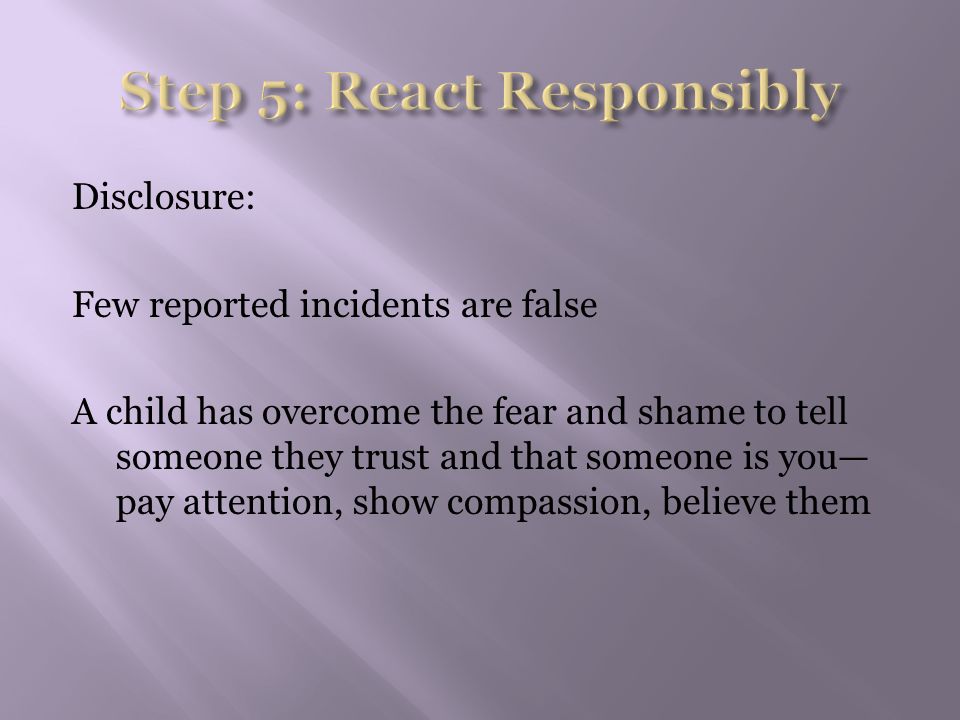 Step 5: React Responsibly

Disclosure:

Few reported incidents are false

A child has overcome the fear and shame to tell someone they trust and that someone is you—pay attention, show compassion, believe them